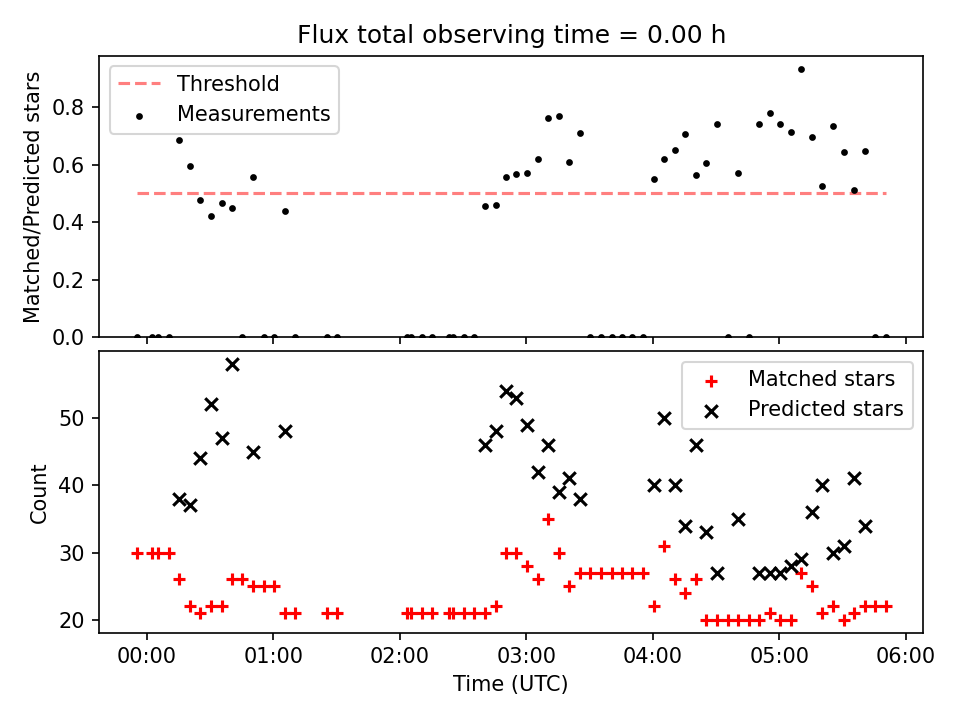 Flux total observing time = 0.00 h

Threshold
Measurements

Matched/Predicted stars

0.8
0.6
0.4
0.2
0.0

Matched stars
Predicted stars

Count

50
40
30
20

00:00
01:00
02:00
03:00
04:00
05:00
06:00

Time (UTC)